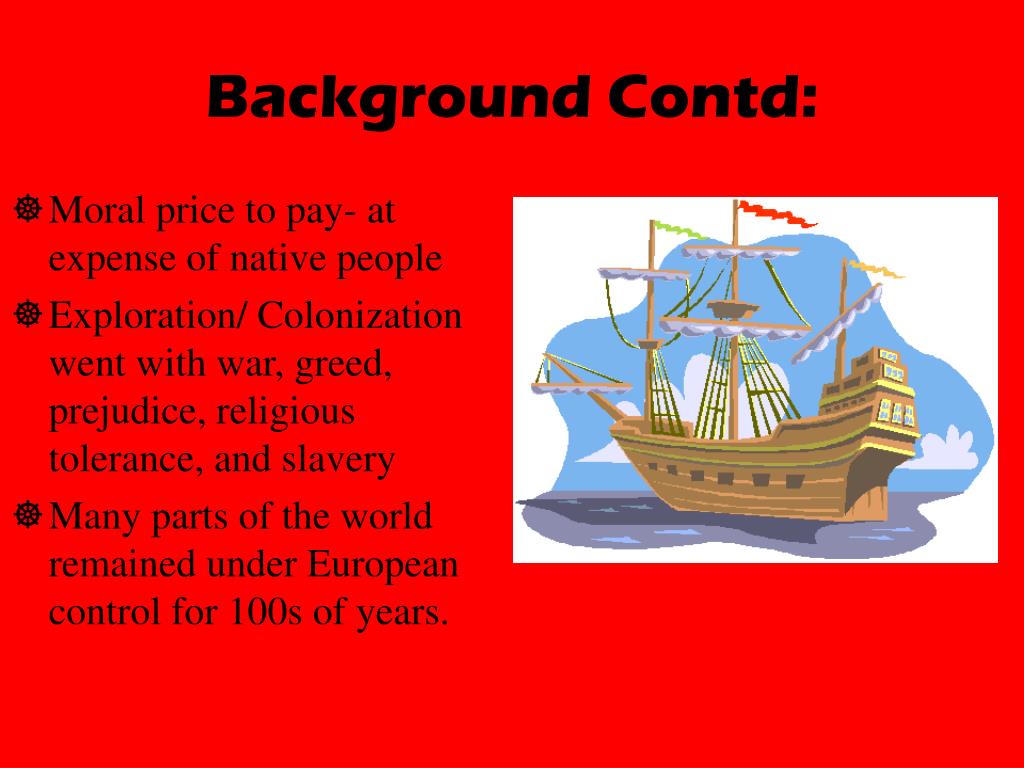 Background Contd:

☸ Moral price to pay- at expense of native people

☸ Exploration/ Colonization went with war, greed, prejudice, religious tolerance, and slavery

☸ Many parts of the world remained under European control for 100s of years.